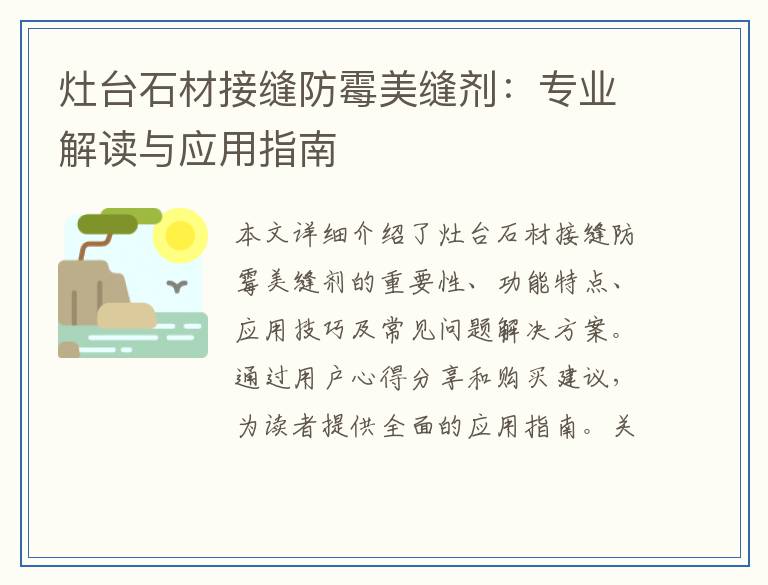 灶台石材接缝防霉美缝剂：专业解读与应用指南

本文详细介绍了灶台石材接缝防霉美缝剂的重要性、功能特点、应用技巧及常见问题解决方案。通过用户心得分享和购买建议，为读者提供全面的应用指南。关